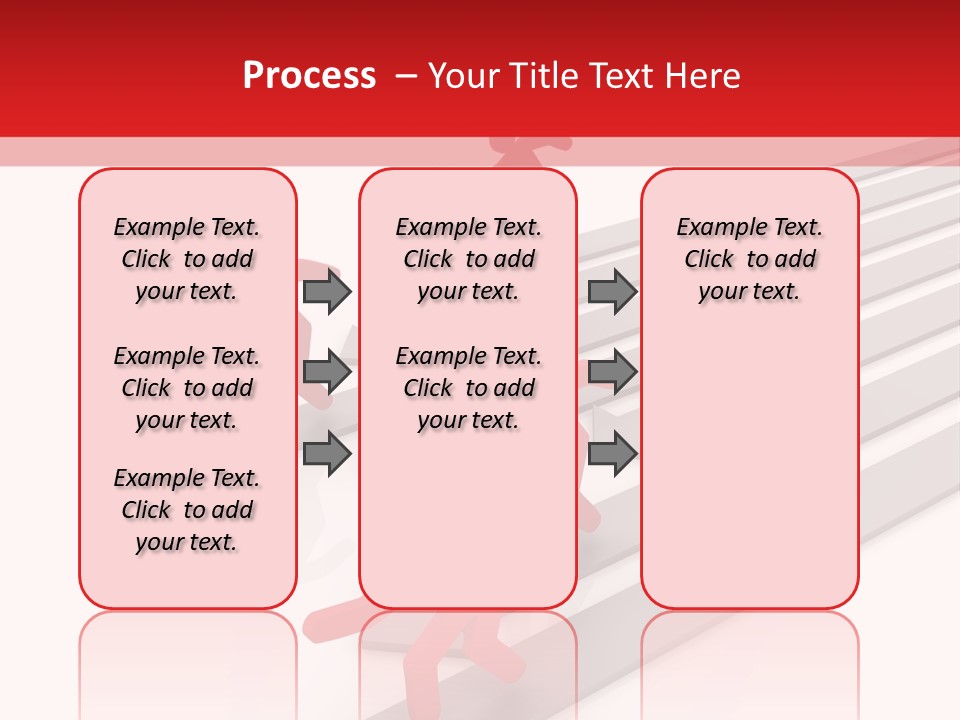 Process – Your Title Text Here

Example Text. Click to add your text.

Example Text. Click to add your text.

Example Text. Click to add your text.

Example Text. Click to add your text.

Example Text. Click to add your text.

Example Text. Click to add your text.